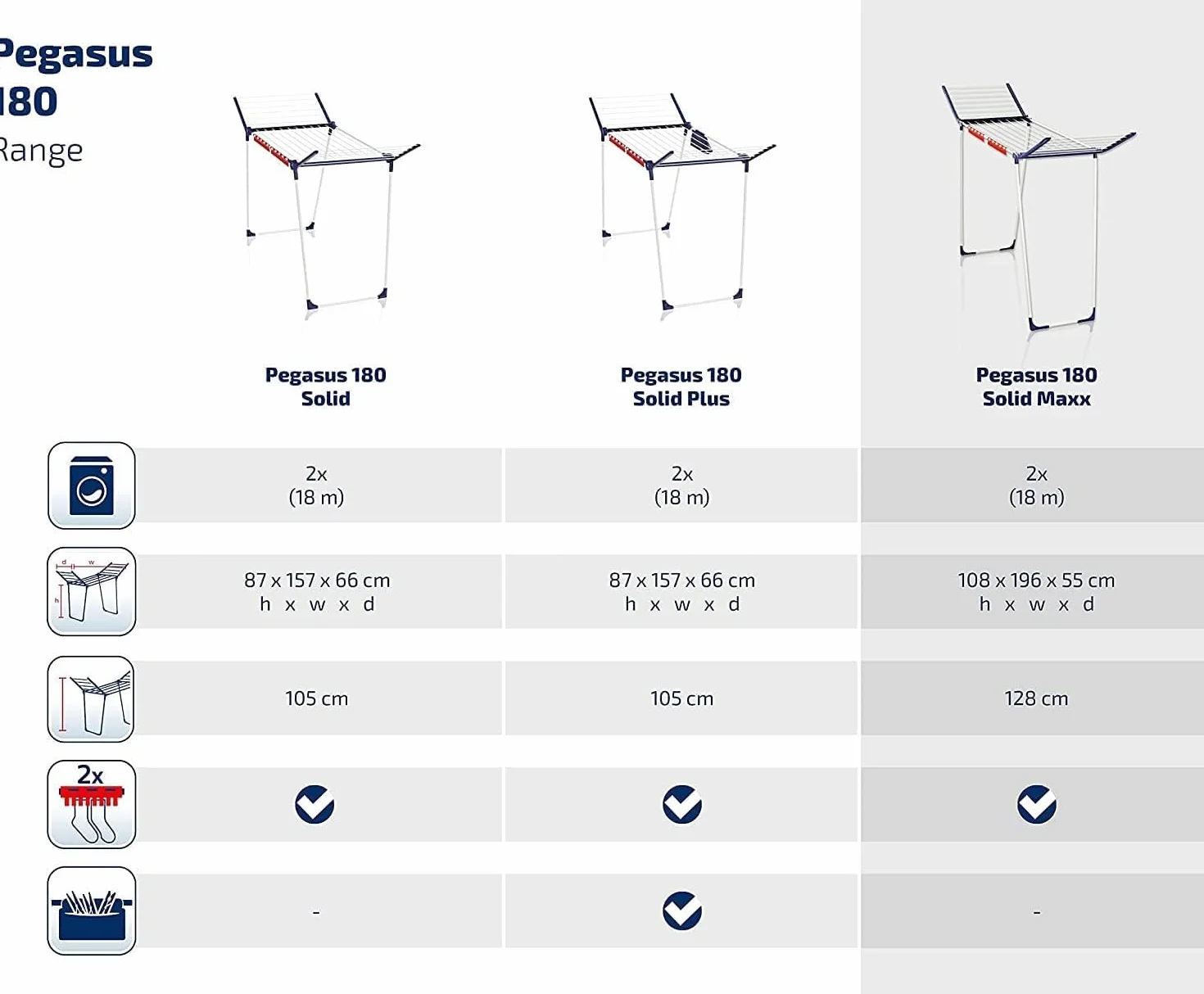 Pegasus 180 Range

| | Pegasus 180 Solid | Pegasus 180 Solid Plus | Pegasus 180 Solid Maxx |
|---|---|---|---|
| | 2x (18 m) | 2x (18 m) | 2x (18 m) |
| d w h | 87 x 157 x 66 cm h x w x d | 87 x 157 x 66 cm h x w x d | 108 x 196 x 55 cm h x w x d |
| | 105 cm | 105 cm | 128 cm |
| 2x | ✓ | ✓ | ✓ |
| | - | ✓ | - |